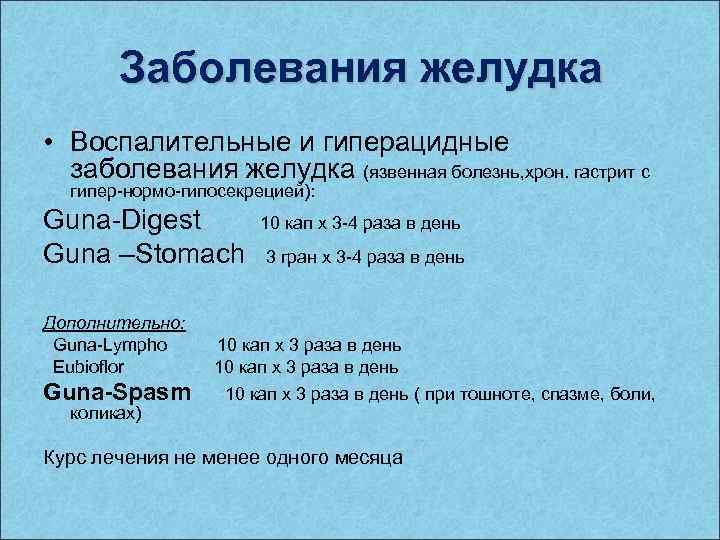 Заболевания желудка

• Воспалительные и гиперацидные заболевания желудка (язвенная болезнь,хрон. гастрит с гипер-нормо-гипосекрецией):

Guna-Digest 10 кап х 3-4 раза в день
Guna –Stomach 3 гран х 3-4 раза в день

Дополнительно:
Guna-Lympho 10 кап х 3 раза в день
Eubioflor 10 кап х 3 раза в день
Guna-Spasm 10 кап х 3 раза в день ( при тошноте, спазме, боли, коликах)

Курс лечения не менее одного месяца